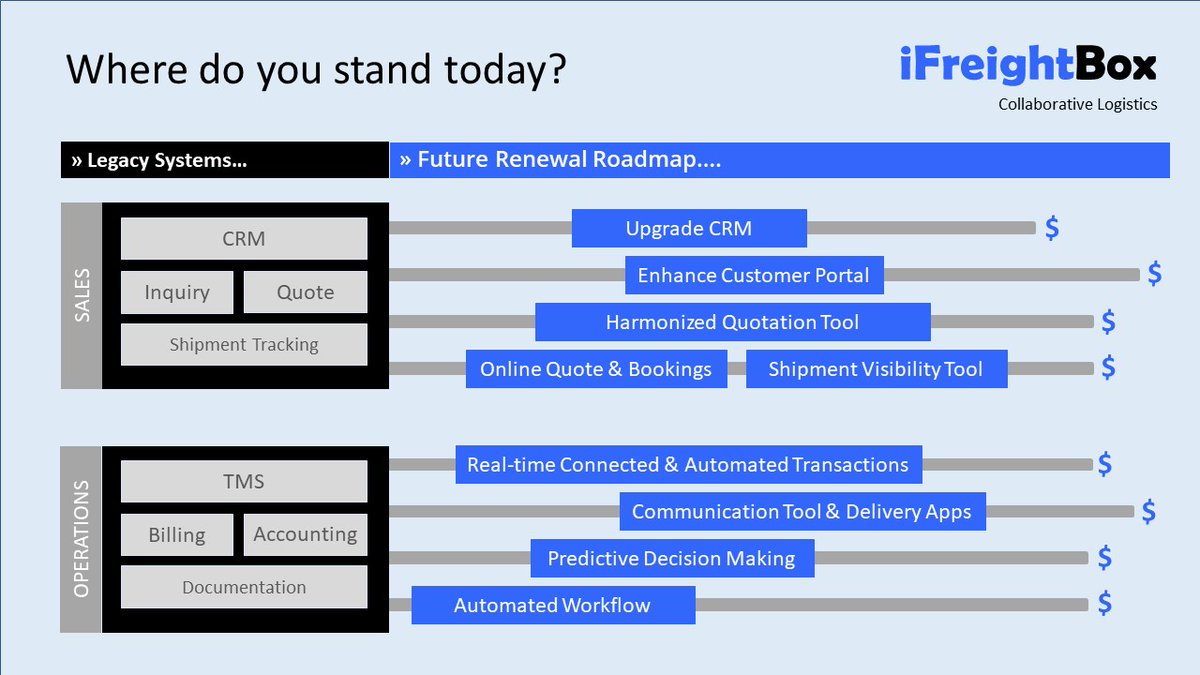 Where do you stand today?

iFreightBox
Collaborative Logistics

» Legacy Systems...

» Future Renewal Roadmap....

SALES

CRM

Inquiry

Quote

Shipment Tracking

Upgrade CRM $

Enhance Customer Portal $

Harmonized Quotation Tool $

Online Quote & Bookings

Shipment Visibility Tool $

OPERATIONS

TMS

Billing

Accounting

Documentation

Real-time Connected & Automated Transactions $

Communication Tool & Delivery Apps $

Predictive Decision Making $

Automated Workflow $